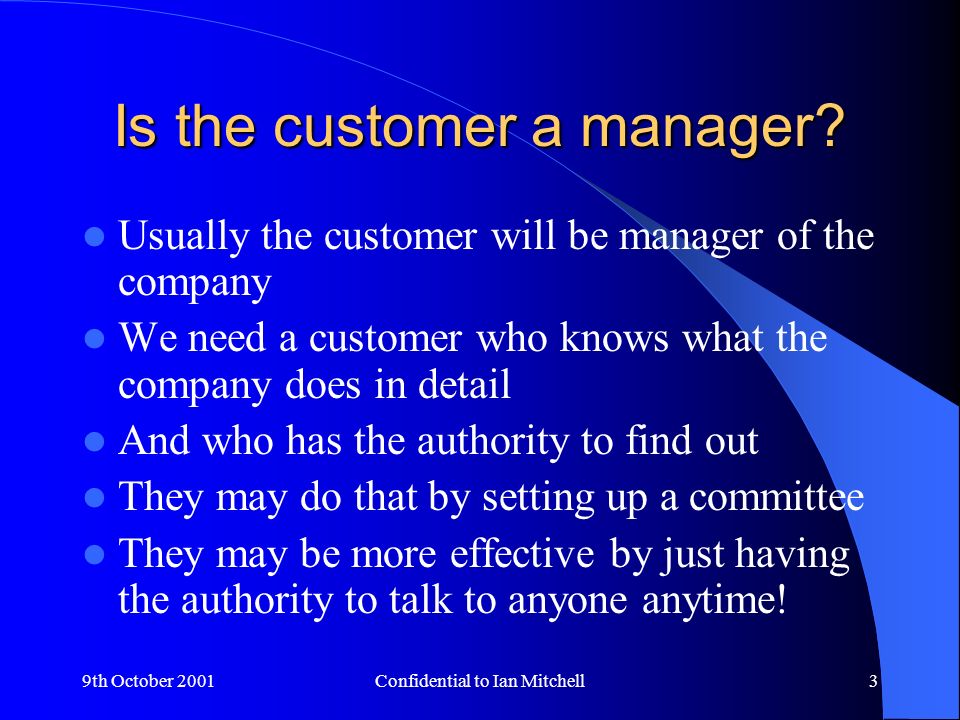 Is the customer a manager?

- Usually the customer will be manager of the company
- We need a customer who knows what the company does in detail
- And who has the authority to find out
- They may do that by setting up a committee
- They may be more effective by just having the authority to talk to anyone anytime!

9th October 2001

Confidential to Ian Mitchell

3